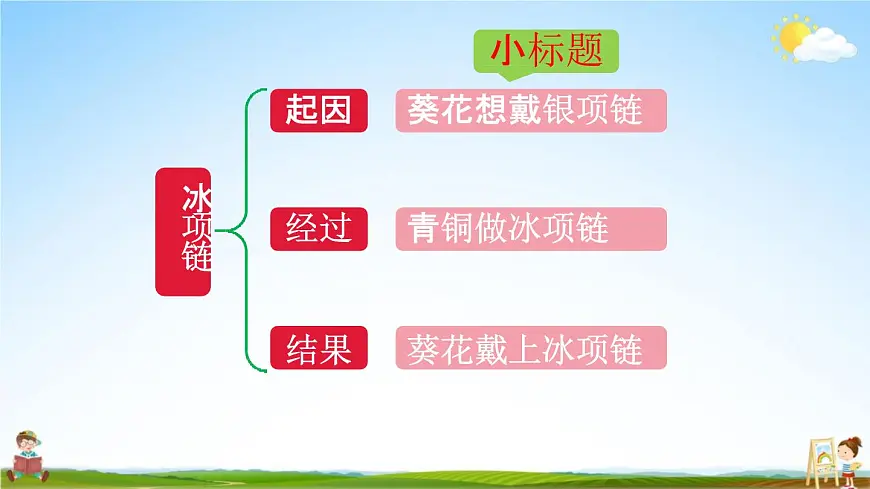 小标题

冰项链

起因 葵花想戴银项链

经过 青铜做冰项链

结果 葵花戴上冰项链